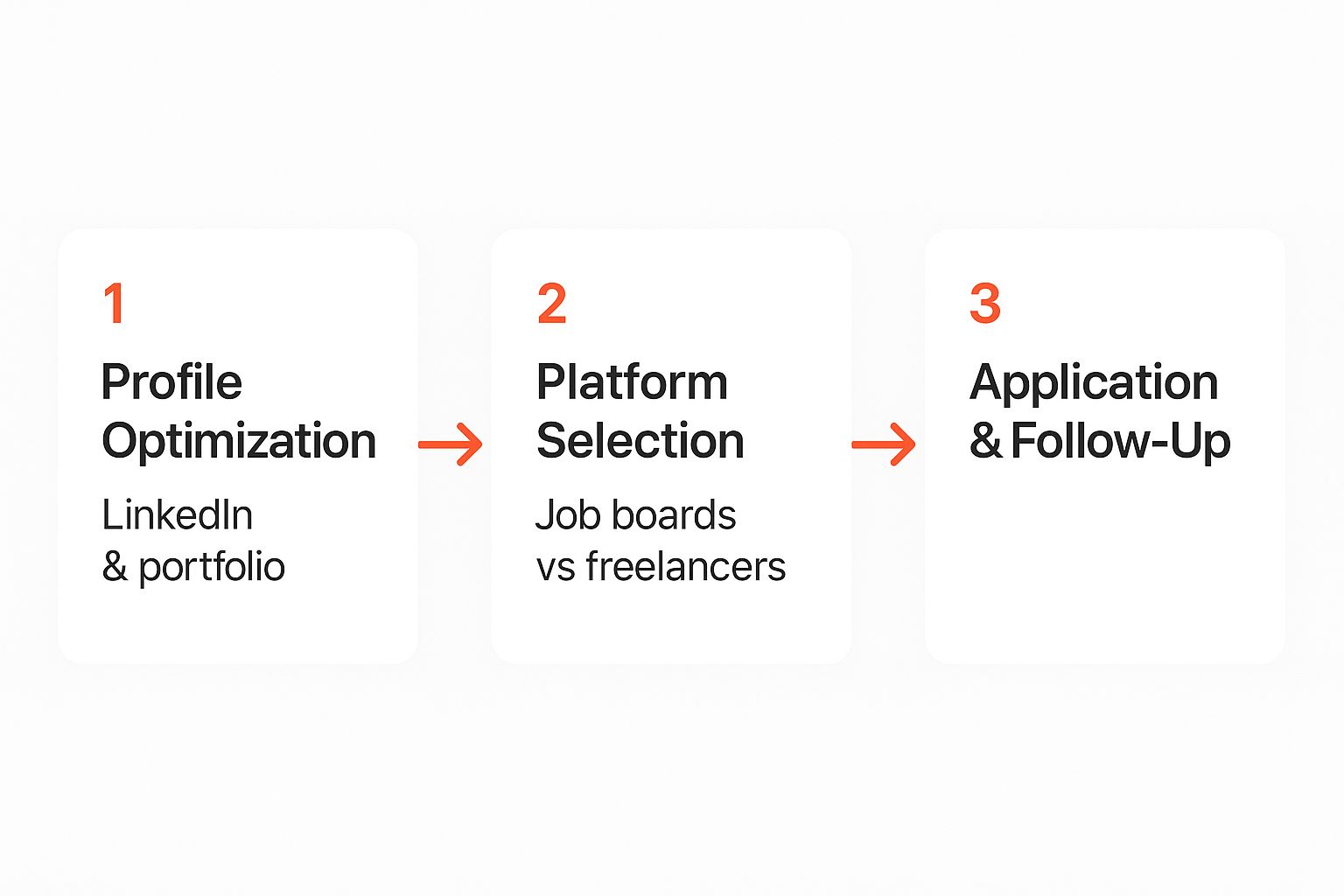 1
Profile Optimization
LinkedIn & portfolio

2
Platform Selection
Job boards vs freelancers

3
Application & Follow-Up